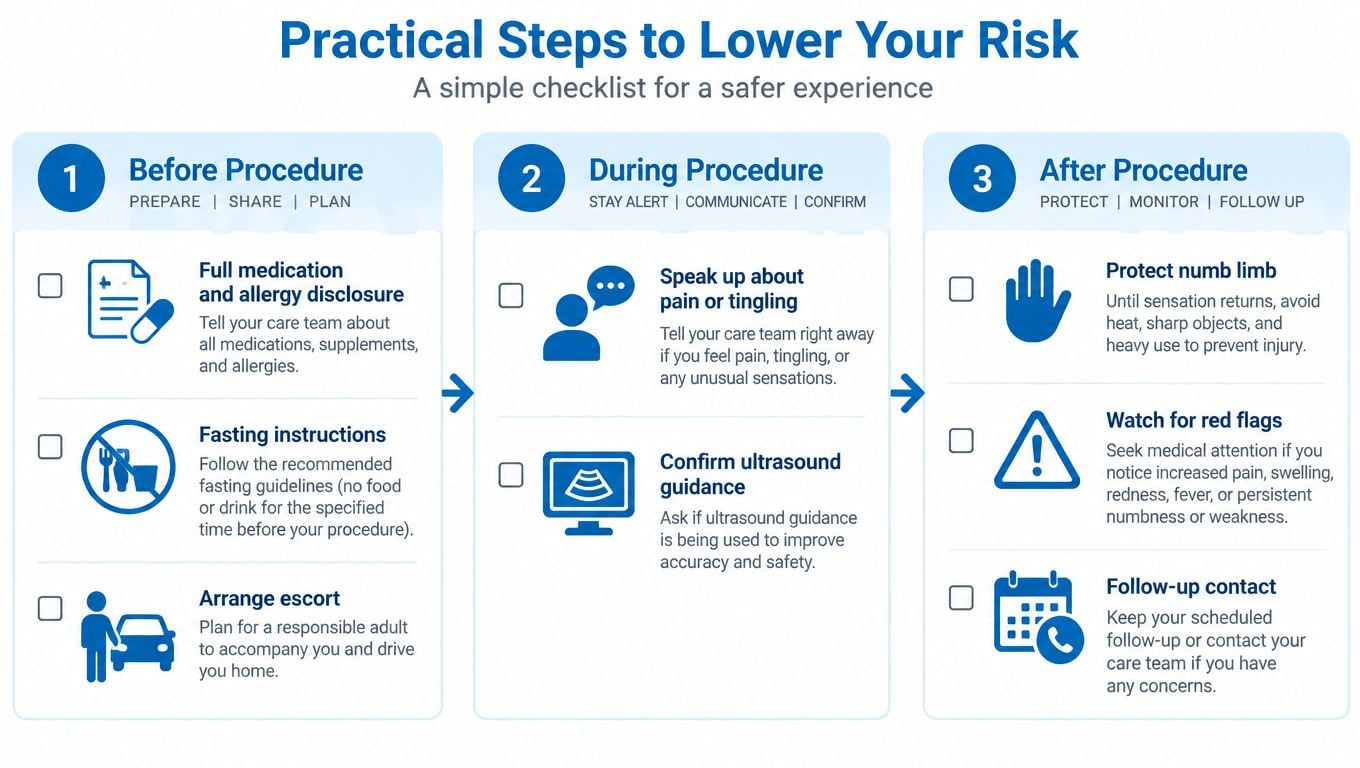 Practical Steps to Lower Your Risk

A simple checklist for a safer experience

1

Before Procedure

PREPARE | SHARE | PLAN

Full medication and allergy disclosure

Tell your care team about all medications, supplements, and allergies.

Fasting instructions

Follow the recommended fasting guidelines (no food or drink for the specified time before your procedure).

Arrange escort

Plan for a responsible adult to accompany you and drive you home.

2

During Procedure

STAY ALERT | COMMUNICATE | CONFIRM

Speak up about pain or tingling

Tell your care team right away if you feel pain, tingling, or any unusual sensations.

Confirm ultrasound guidance

Ask if ultrasound guidance is being used to improve accuracy and safety.

3

After Procedure

PROTECT | MONITOR | FOLLOW UP

Protect numb limb

Until sensation returns, avoid heat, sharp objects, and heavy use to prevent injury.

Watch for red flags

Seek medical attention if you notice increased pain, swelling, redness, fever, or persistent numbness or weakness.

Follow-up contact

Keep your scheduled follow-up or contact your care team if you have any concerns.